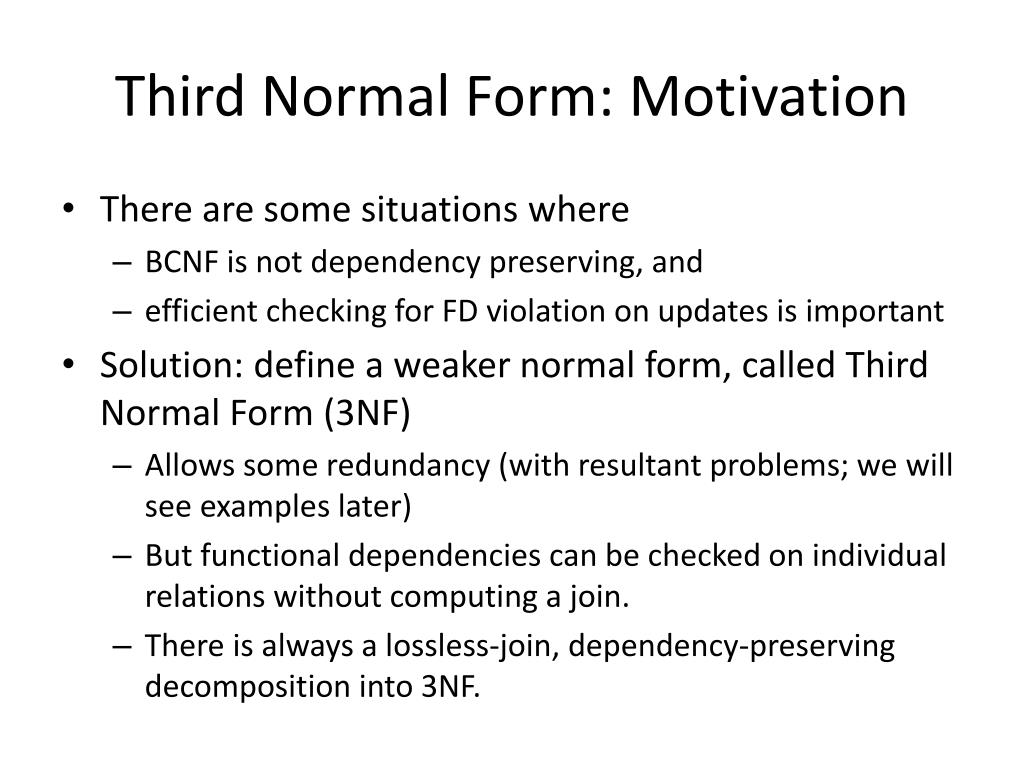 Third Normal Form: Motivation

• There are some situations where
– BCNF is not dependency preserving, and
– efficient checking for FD violation on updates is important
• Solution: define a weaker normal form, called Third Normal Form (3NF)
– Allows some redundancy (with resultant problems; we will see examples later)
– But functional dependencies can be checked on individual relations without computing a join.
– There is always a lossless-join, dependency-preserving decomposition into 3NF.